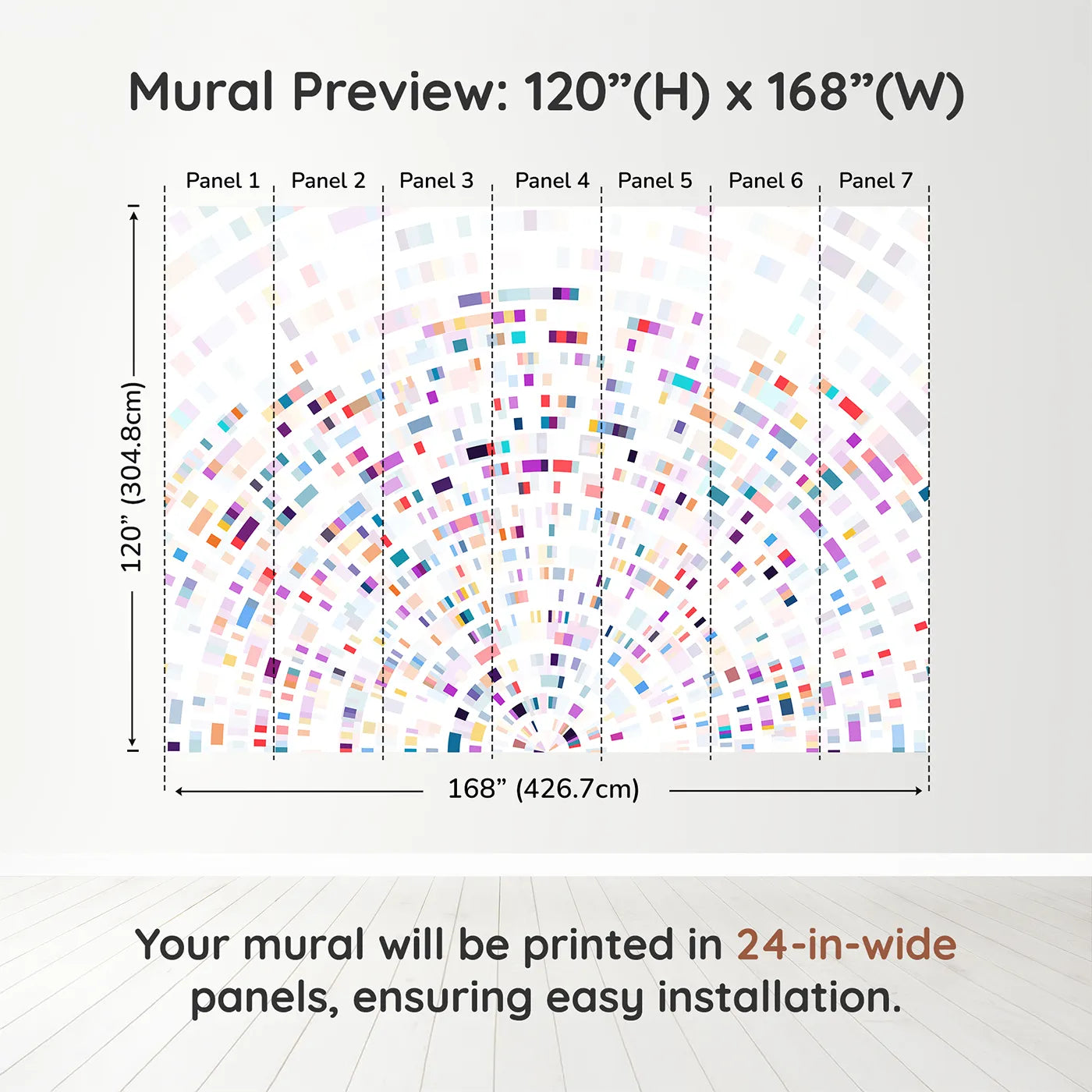 Mural Preview: 120”(H) x 168”(W)

Panel 1 Panel 2 Panel 3 Panel 4 Panel 5 Panel 6 Panel 7

120” (304.8cm)

168” (426.7cm)

Your mural will be printed in 24-in-wide panels, ensuring easy installation.